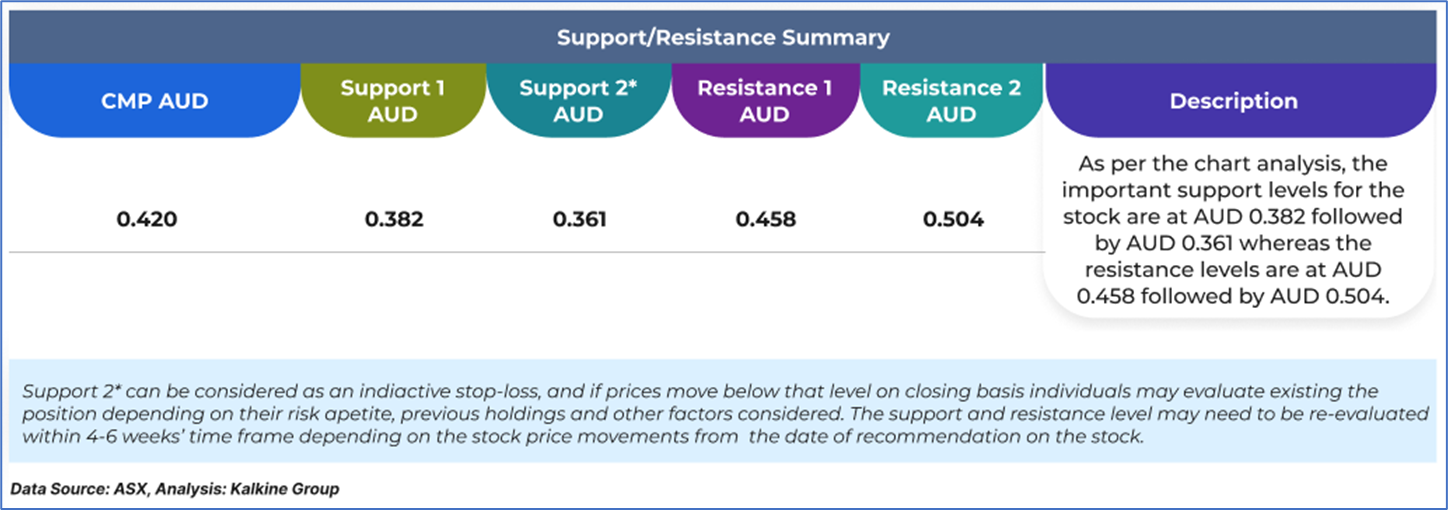 Support/Resistance Summary

| CMP AUD | Support 1 AUD | Support 2* AUD | Resistance 1 AUD | Resistance 2 AUD | Description |
|---|---|---|---|---|---|
| 0.420 | 0.382 | 0.361 | 0.458 | 0.504 | As per the chart analysis, the important support levels for the stock are at AUD 0.382 followed by AUD 0.361 whereas the resistance levels are at AUD 0.458 followed by AUD 0.504. |

Support 2* can be considered as an indiactive stop-loss, and if prices move below that level on closing basis individuals may evaluate existing the position depending on their risk apetite, previous holdings and other factors considered. The support and resistance level may need to be re-evaluated within 4-6 weeks' time frame depending on the stock price movements from the date of recommendation on the stock.

Data Source: ASX, Analysis: Kalkine Group